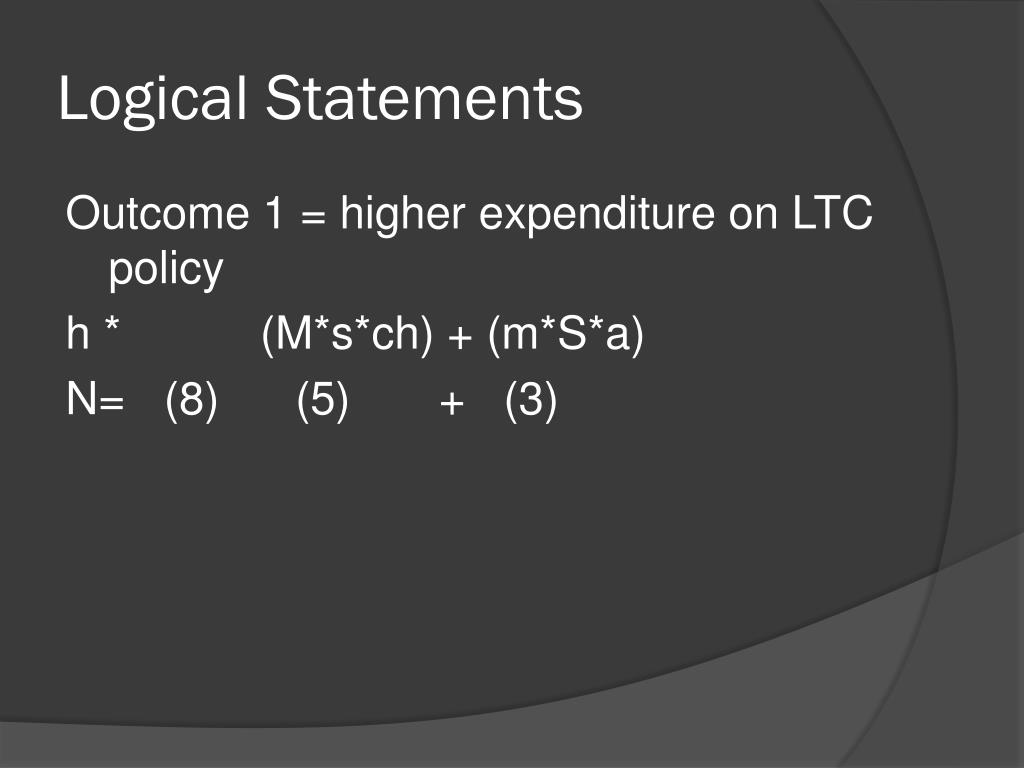 Logical Statements

Outcome 1 = higher expenditure on LTC policy

h * (M*s*ch) + (m*S*a)

N= (8) (5) + (3)